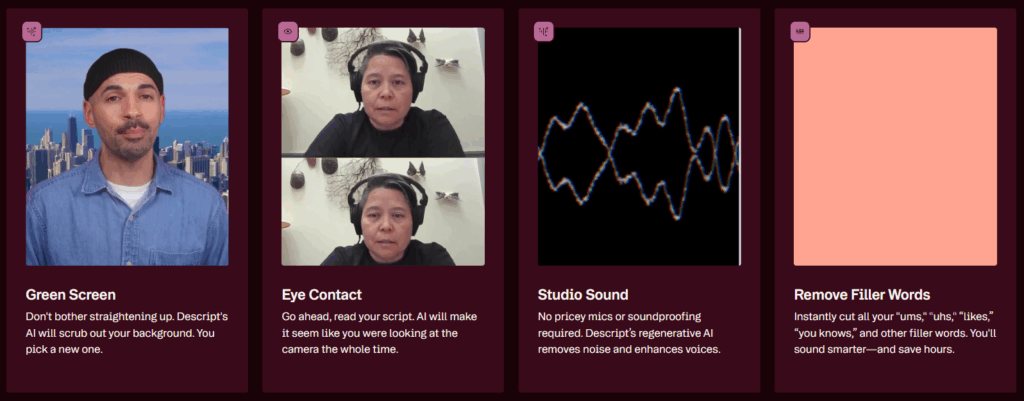 Green Screen

Don't bother straightening up. Descript's AI will scrub out your background. You pick a new one.

Eye Contact

Go ahead, read your script. AI will make it seem like you were looking at the camera the whole time.

Studio Sound

No pricey mics or soundproofing required. Descript's regenerative AI removes noise and enhances voices.

Remove Filler Words

Instantly cut all your "ums," "uhs," "likes," "you knows," and other filler words. You'll sound smarter—and save hours.